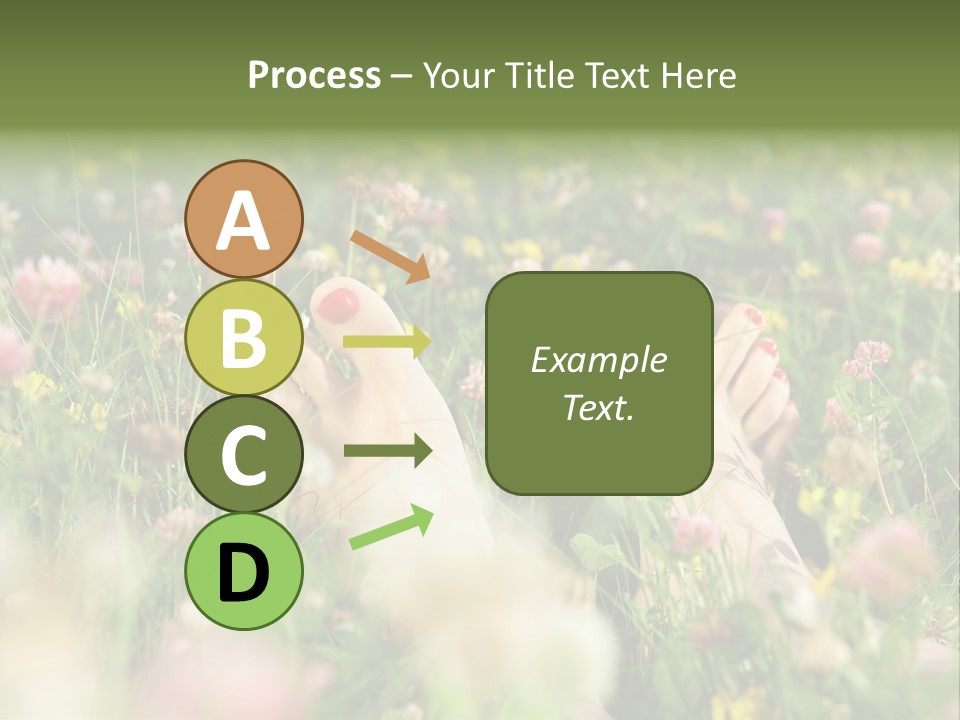 Process – Your Title Text Here

A
B
C
D

Example Text.